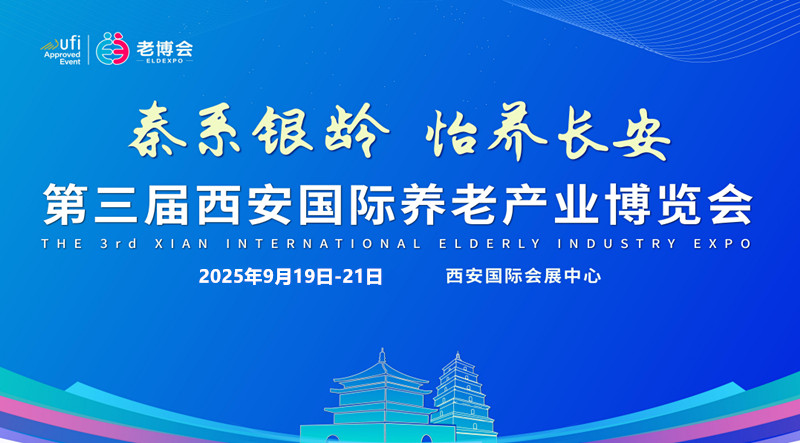 ufi Approved Event

老博会
ELDEXPO

秦系银龄 怡养长安

第三届西安国际养老产业博览会

THE 3rd XIAN INTERNATIONAL ELDERLY INDUSTRY EXPO

2025年9月19日-21日 西安国际会展中心